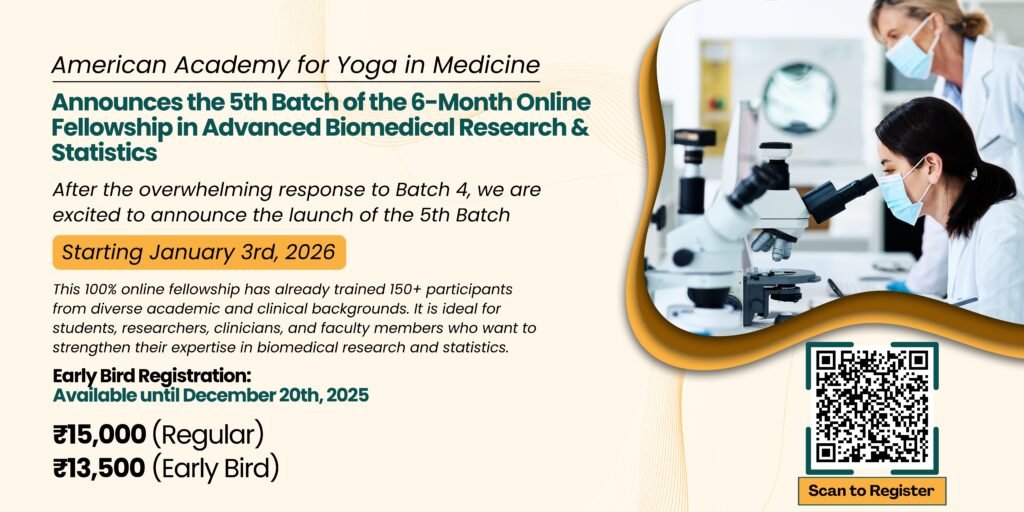 American Academy for Yoga in Medicine

Announces the 5th Batch of the 6-Month Online Fellowship in Advanced Biomedical Research & Statistics

After the overwhelming response to Batch 4, we are excited to announce the launch of the 5th Batch

Starting January 3rd, 2026

This 100% online fellowship has already trained 150+ participants from diverse academic and clinical backgrounds. It is ideal for students, researchers, clinicians, and faculty members who want to strengthen their expertise in biomedical research and statistics.

Early Bird Registration:
Available until December 20th, 2025

₹15,000 (Regular)
₹13,500 (Early Bird)

Scan to Register